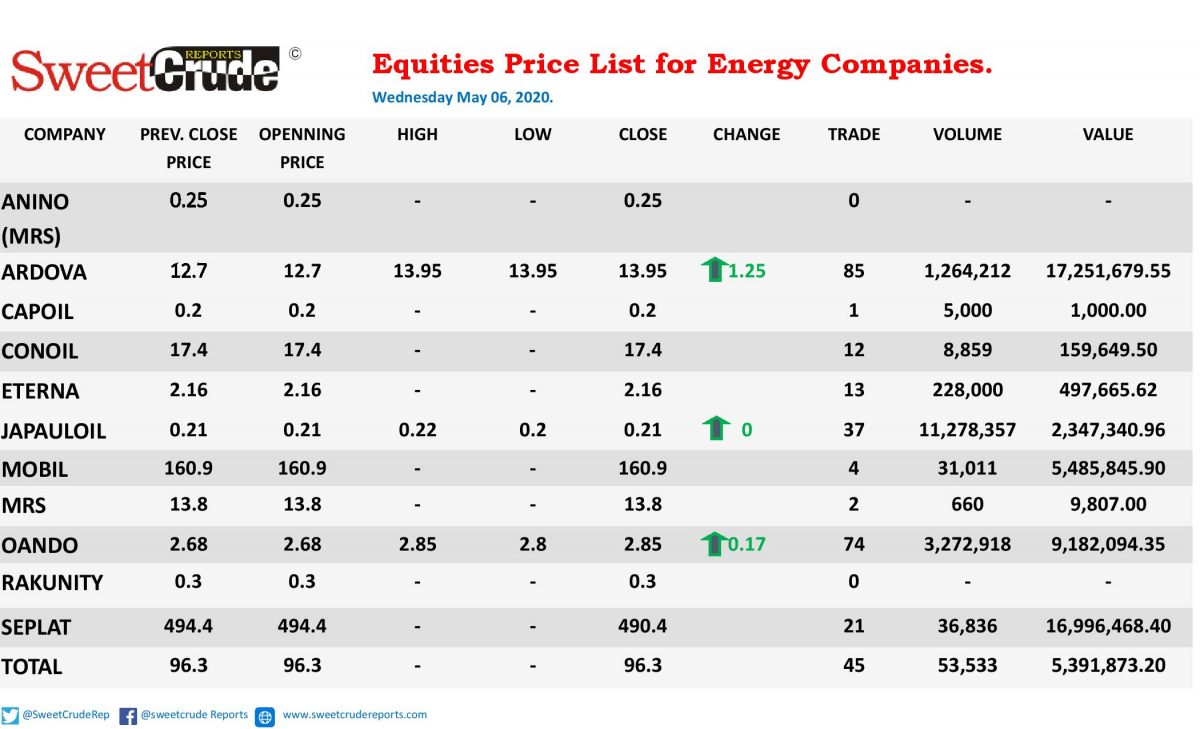 SweetCrude REPORTS ©

Equities Price List for Energy Companies.

Wednesday May 06, 2020.

| COMPANY | PREV. CLOSE PRICE | OPENNING PRICE | HIGH | LOW | CLOSE | CHANGE | TRADE | VOLUME | VALUE |
|---|---|---|---|---|---|---|---|---|---|
| ANINO (MRS) | 0.25 | 0.25 | - | - | 0.25 | | 0 | - | - |
| ARDOVA | 12.7 | 12.7 | 13.95 | 13.95 | 13.95 | 1.25 | 85 | 1,264,212 | 17,251,679.55 |
| CAPOIL | 0.2 | 0.2 | - | - | 0.2 | | 1 | 5,000 | 1,000.00 |
| CONOIL | 17.4 | 17.4 | - | - | 17.4 | | 12 | 8,859 | 159,649.50 |
| ETERNA | 2.16 | 2.16 | - | - | 2.16 | | 13 | 228,000 | 497,665.62 |
| JAPAULOIL | 0.21 | 0.21 | 0.22 | 0.2 | 0.21 | 0 | 37 | 11,278,357 | 2,347,340.96 |
| MOBIL | 160.9 | 160.9 | - | - | 160.9 | | 4 | 31,011 | 5,485,845.90 |
| MRS | 13.8 | 13.8 | - | - | 13.8 | | 2 | 660 | 9,807.00 |
| OANDO | 2.68 | 2.68 | 2.85 | 2.8 | 2.85 | 0.17 | 74 | 3,272,918 | 9,182,094.35 |
| RAKUNITY | 0.3 | 0.3 | - | - | 0.3 | | 0 | - | - |
| SEPLAT | 494.4 | 494.4 | - | - | 490.4 | | 21 | 36,836 | 16,996,468.40 |
| TOTAL | 96.3 | 96.3 | - | - | 96.3 | | 45 | 53,533 | 5,391,873.20 |

@SweetCrudeRep @sweetcrude Reports www.sweetcrudereports.com